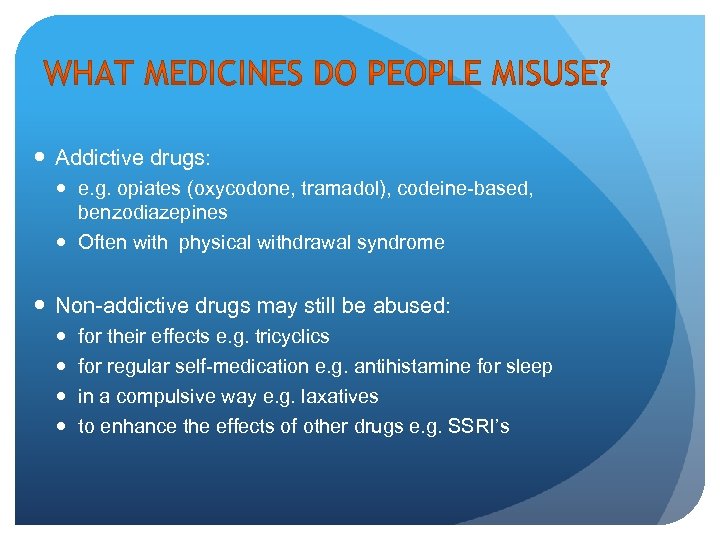 WHAT MEDICINES DO PEOPLE MISUSE?

- Addictive drugs:
  - e.g. opiates (oxycodone, tramadol), codeine-based, benzodiazepines
  - Often with physical withdrawal syndrome

- Non-addictive drugs may still be abused:
  - for their effects e.g. tricyclics
  - for regular self-medication e.g. antihistamine for sleep
  - in a compulsive way e.g. laxatives
  - to enhance the effects of other drugs e.g. SSRI's